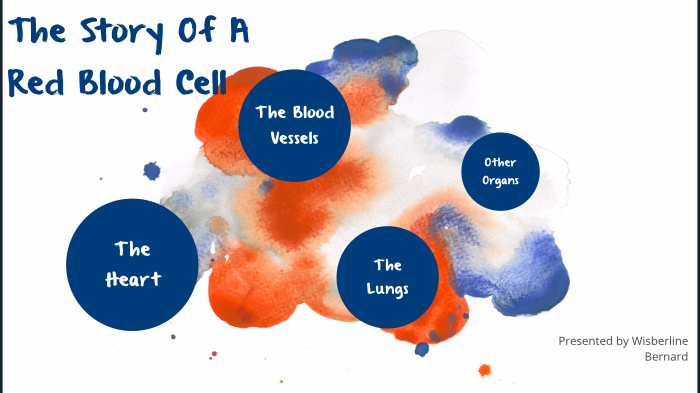 The Story Of A Red Blood Cell

The Blood Vessels

Other Organs

The Heart

The Lungs

Presented by Wisberline Bernard